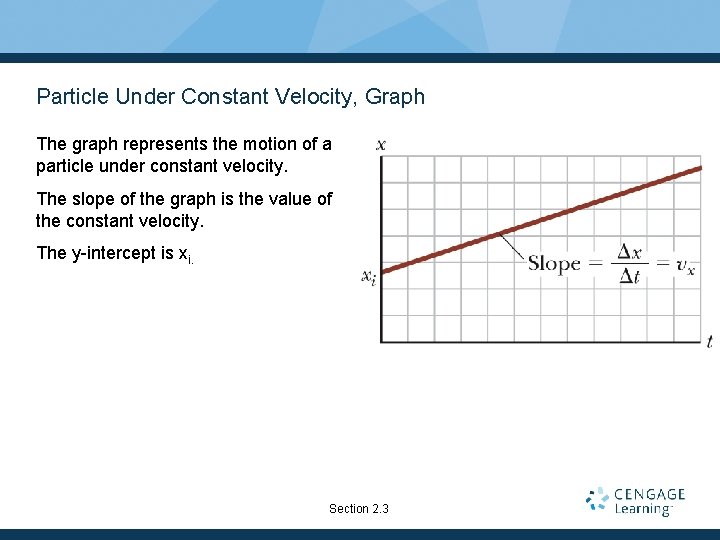 Particle Under Constant Velocity, Graph

The graph represents the motion of a particle under constant velocity.

The slope of the graph is the value of the constant velocity.

The y-intercept is $x_{i.}$

$x$

$x_i$

Slope $= \frac{\Delta x}{\Delta t} = v_x$

$t$

Section 2.3

CENGAGE Learning